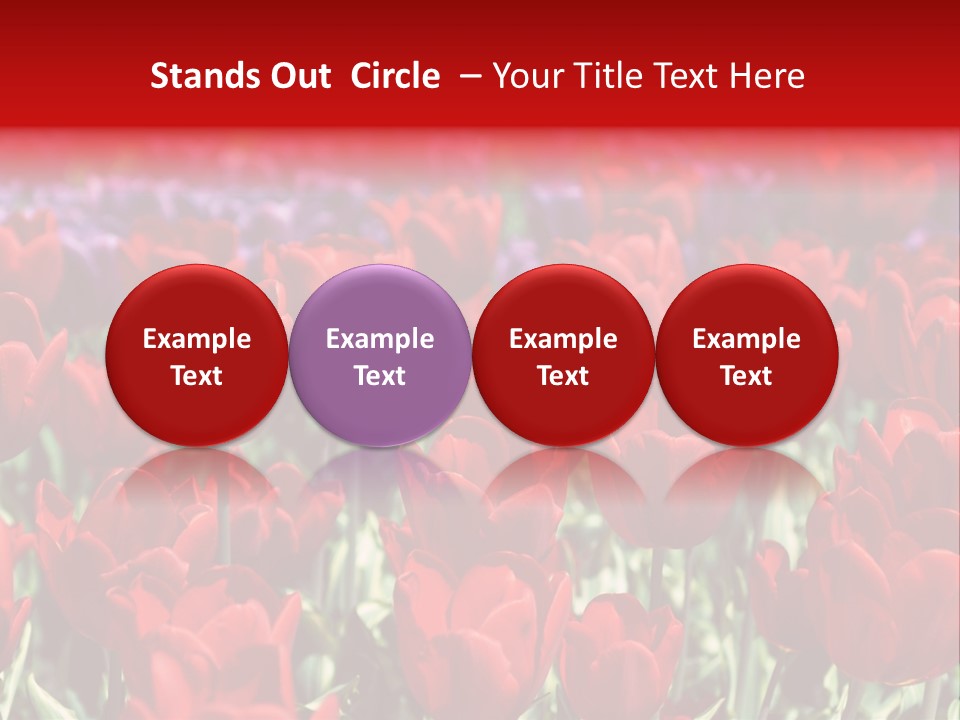 Stands Out Circle – Your Title Text Here

Example Text

Example Text

Example Text

Example Text